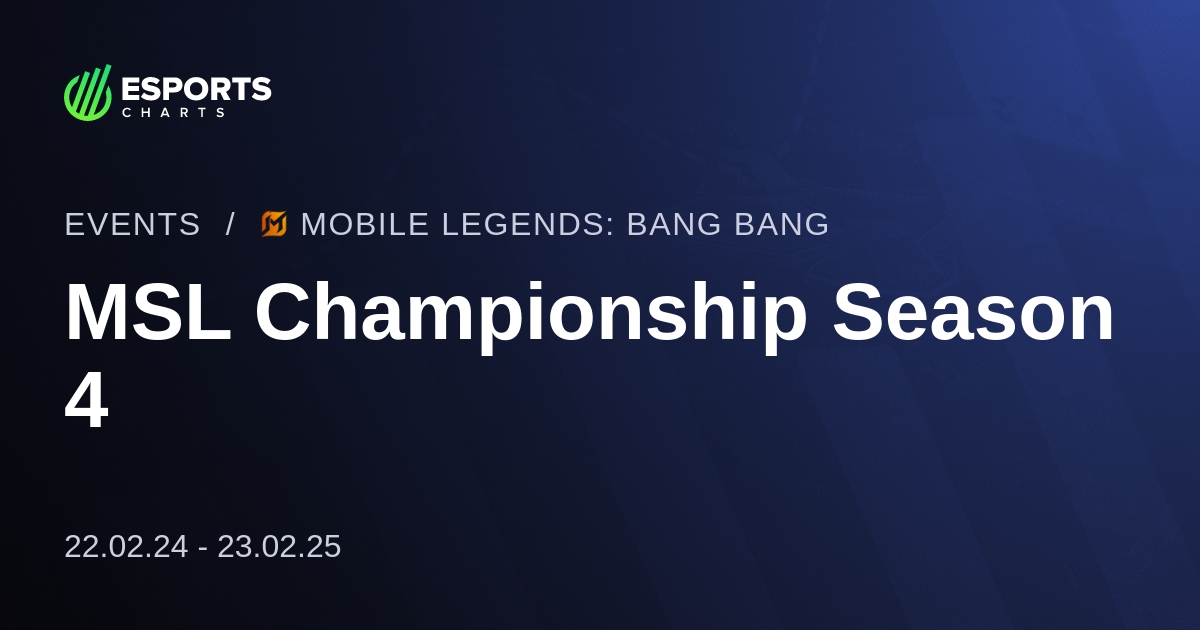 ESPORTS
CHARTS

EVENTS / MOBILE LEGENDS: BANG BANG

MSL Championship Season 4

22.02.24 - 23.02.25